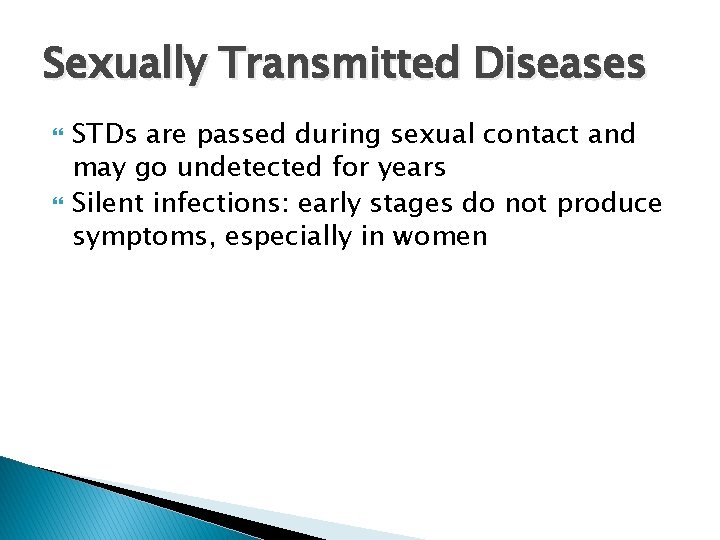 Sexually Transmitted Diseases

STDs are passed during sexual contact and may go undetected for years

Silent infections: early stages do not produce symptoms, especially in women